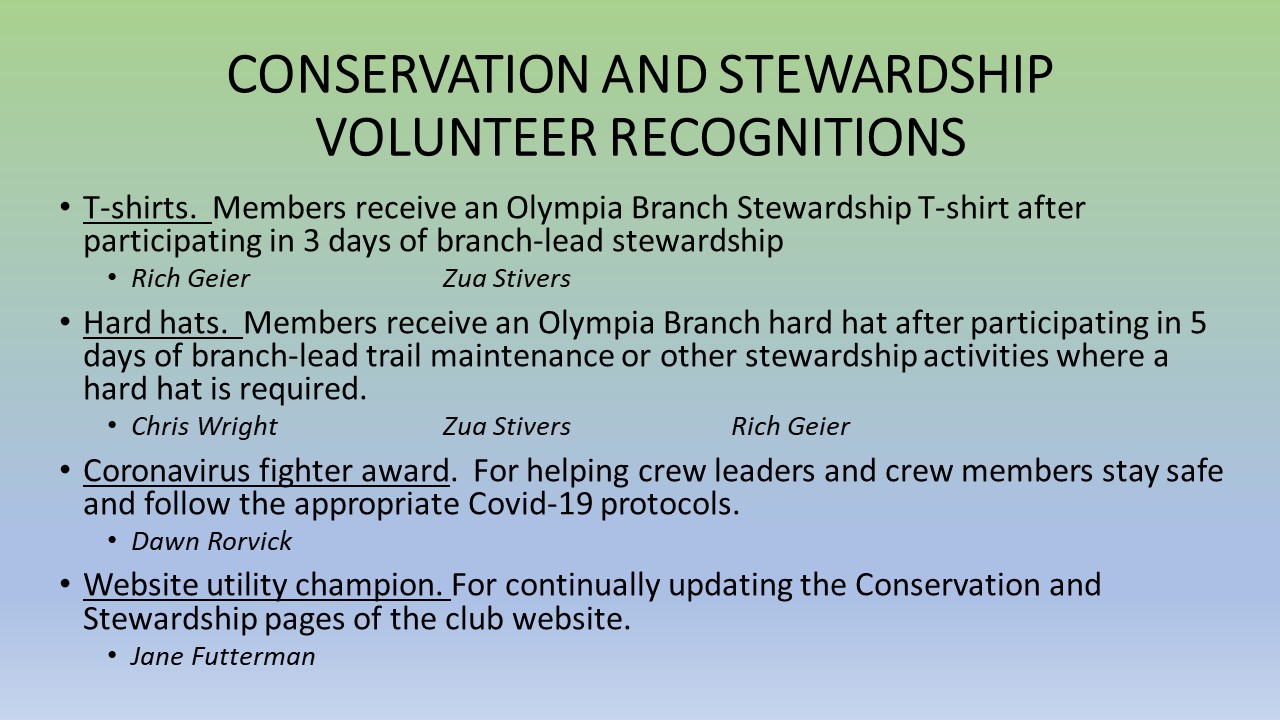 CONSERVATION AND STEWARDSHIP VOLUNTEER RECOGNITIONS

• T-shirts. Members receive an Olympia Branch Stewardship T-shirt after participating in 3 days of branch-lead stewardship
  • Rich Geier Zua Stivers

• Hard hats. Members receive an Olympia Branch hard hat after participating in 5 days of branch-lead trail maintenance or other stewardship activities where a hard hat is required.
  • Chris Wright Zua Stivers Rich Geier

• Coronavirus fighter award. For helping crew leaders and crew members stay safe and follow the appropriate Covid-19 protocols.
  • Dawn Rorvick

• Website utility champion. For continually updating the Conservation and Stewardship pages of the club website.
  • Jane Futterman